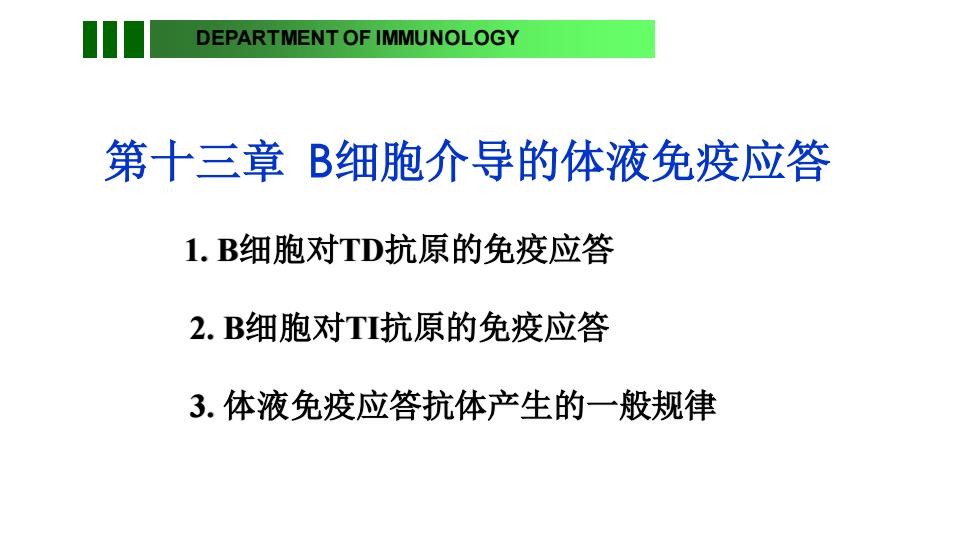 DEPARTMENT OF IMMUNOLOGY

第十三章 B细胞介导的体液免疫应答

1. B细胞对TD抗原的免疫应答

2. B细胞对TI抗原的免疫应答

3. 体液免疫应答抗体产生的一般规律